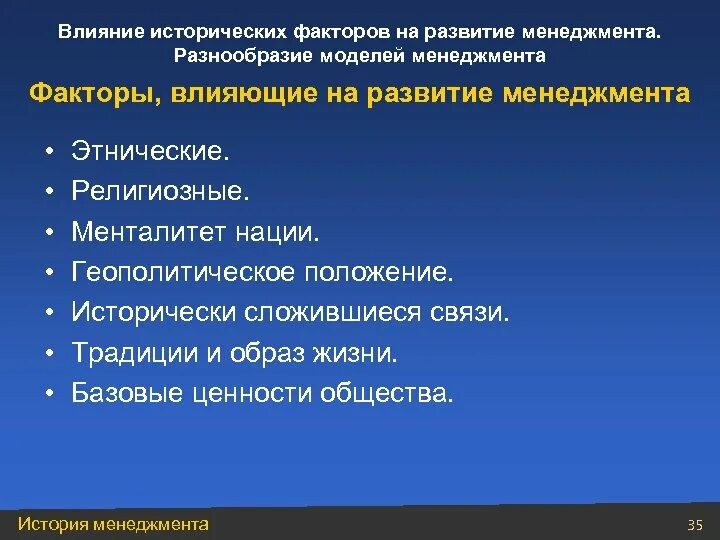 Влияние исторических факторов на развитие менеджмента. Разнообразие моделей менеджмента

Факторы, влияющие на развитие менеджмента

• Этнические.
• Религиозные.
• Менталитет нации.
• Геополитическое положение.
• Исторически сложившиеся связи.
• Традиции и образ жизни.
• Базовые ценности общества.

История менеджмента

35